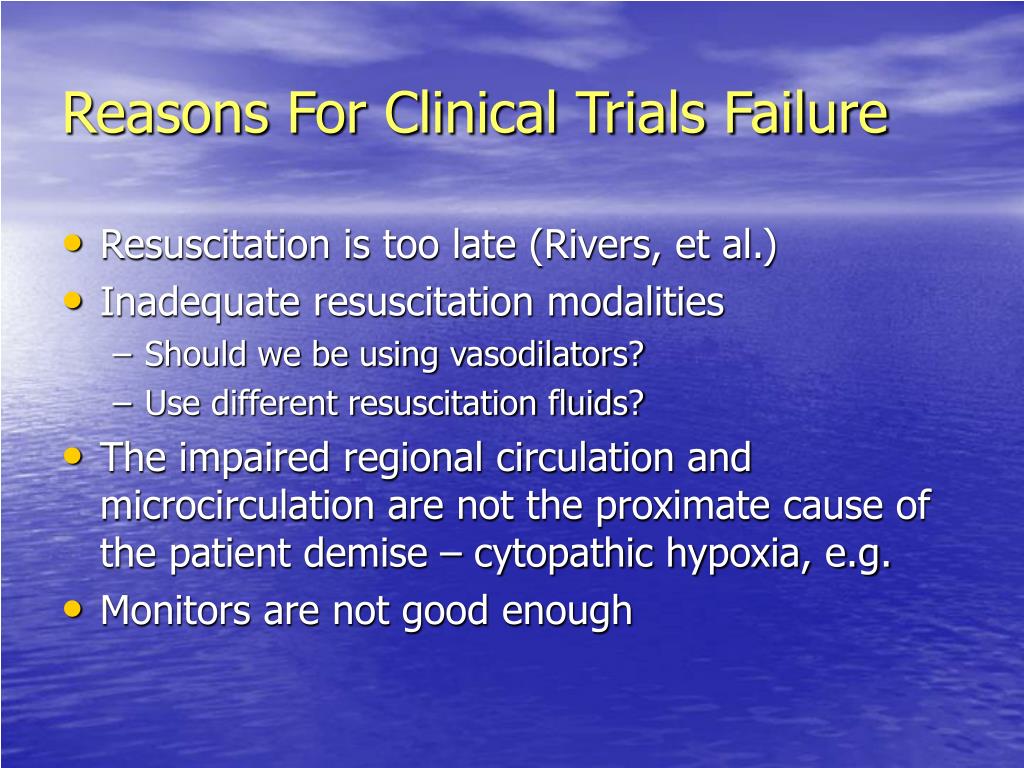 Reasons For Clinical Trials Failure

• Resuscitation is too late (Rivers, et al.)
• Inadequate resuscitation modalities
  – Should we be using vasodilators?
  – Use different resuscitation fluids?
• The impaired regional circulation and microcirculation are not the proximate cause of the patient demise – cytopathic hypoxia, e.g.
• Monitors are not good enough